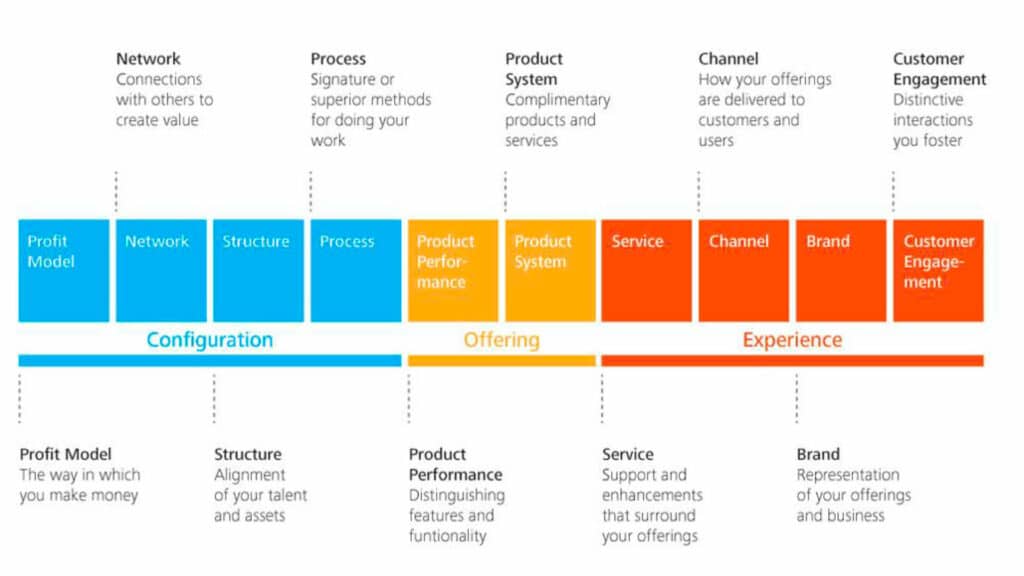 Network
Connections with others to create value

Process
Signature or superior methods for doing your work

Product System
Complimentary products and services

Channel
How your offerings are delivered to customers and users

Customer Engagement
Distinctive interactions you foster

Profit Model

Network

Structure

Process

Product Performance

Product System

Service

Channel

Brand

Customer Engagement

Configuration

Offering

Experience

Profit Model
The way in which you make money

Structure
Alignment of your talent and assets

Product Performance
Distinguishing features and funtionality

Service
Support and enhancements that surround your offerings

Brand
Representation of your offerings and business